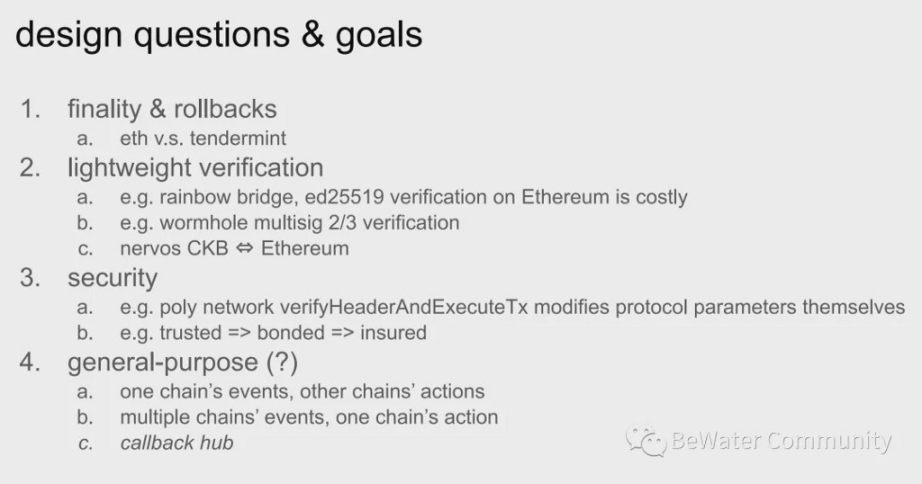 design questions & goals

1. finality & rollbacks
  a. eth v.s. tendermint
2. lightweight verification
  a. e.g. rainbow bridge, ed25519 verification on Ethereum is costly
  b. e.g. wormhole multisig 2/3 verification
  c. nervos CKB ⇔ Ethereum
3. security
  a. e.g. poly network verifyHeaderAndExecuteTx modifies protocol parameters themselves
  b. e.g. trusted => bonded => insured
4. general-purpose (?)
  a. one chain's events, other chains' actions
  b. multiple chains' events, one chain's action
  c. callback hub

BeWater Community